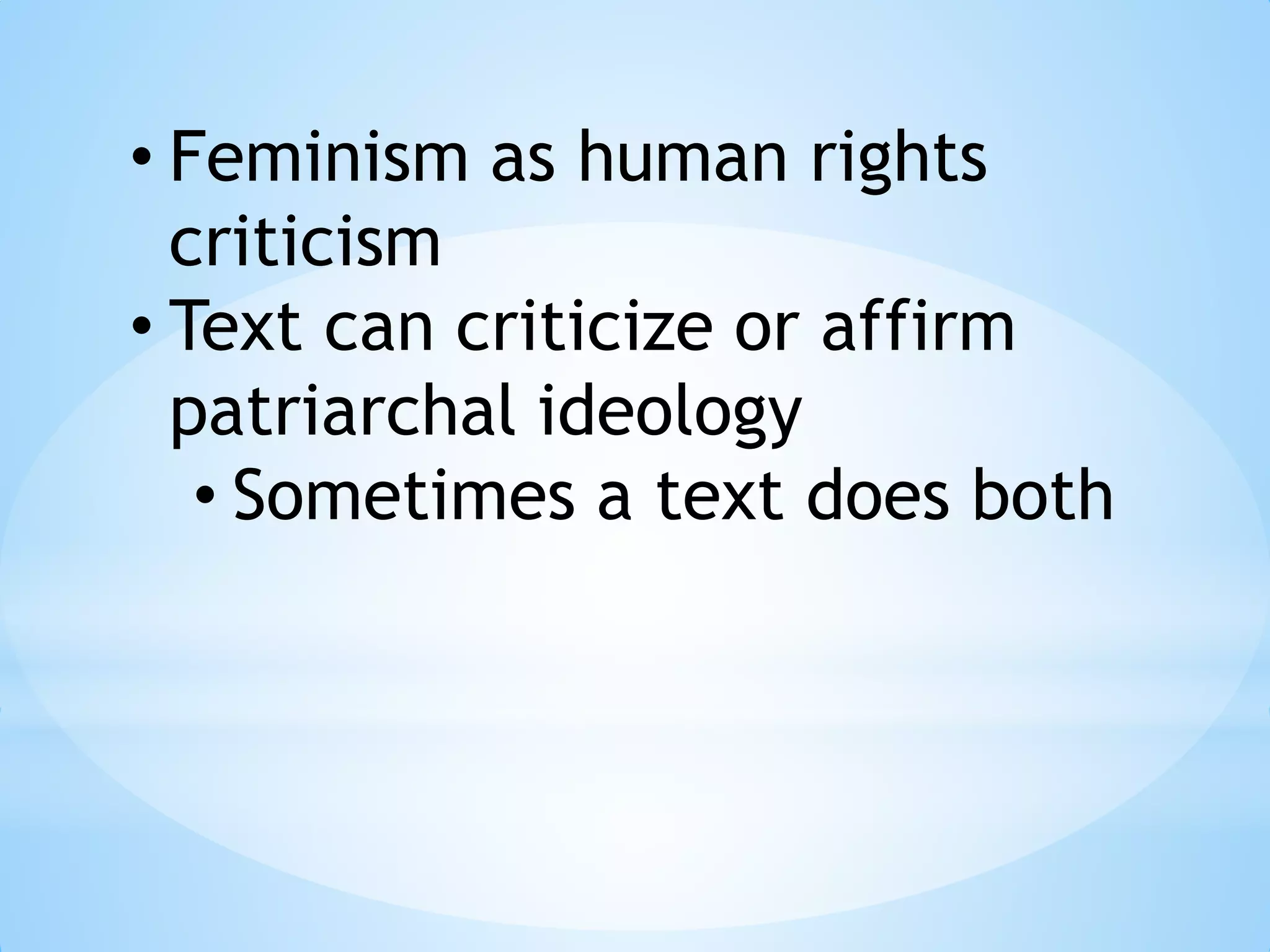 • Feminism as human rights criticism
• Text can criticize or affirm patriarchal ideology
  • Sometimes a text does both